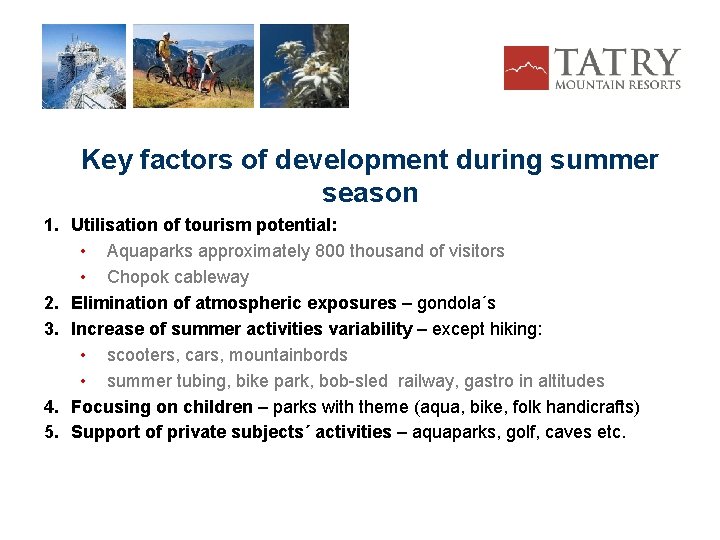 TATRY
MOUNTAIN RESORTS

Key factors of development during summer season

1. Utilisation of tourism potential:
• Aquaparks approximately 800 thousand of visitors
• Chopok cableway
2. Elimination of atmospheric exposures – gondola´s
3. Increase of summer activities variability – except hiking:
• scooters, cars, mountainbords
• summer tubing, bike park, bob-sled railway, gastro in altitudes
4. Focusing on children – parks with theme (aqua, bike, folk handicrafts)
5. Support of private subjects´ activities – aquaparks, golf, caves etc.